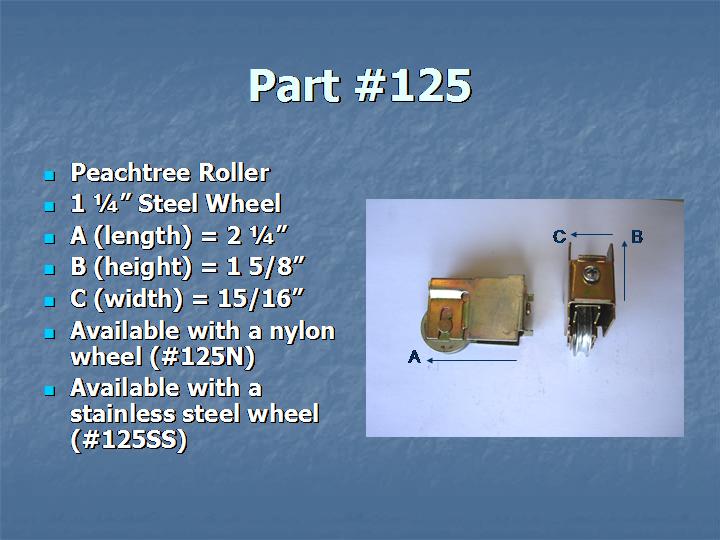 Part #125

- Peachtree Roller
- 1 ¼" Steel Wheel
- A (length) = 2 ¼"
- B (height) = 1 5/8"
- C (width) = 15/16"
- Available with a nylon wheel (#125N)
- Available with a stainless steel wheel (#125SS)

C B

A